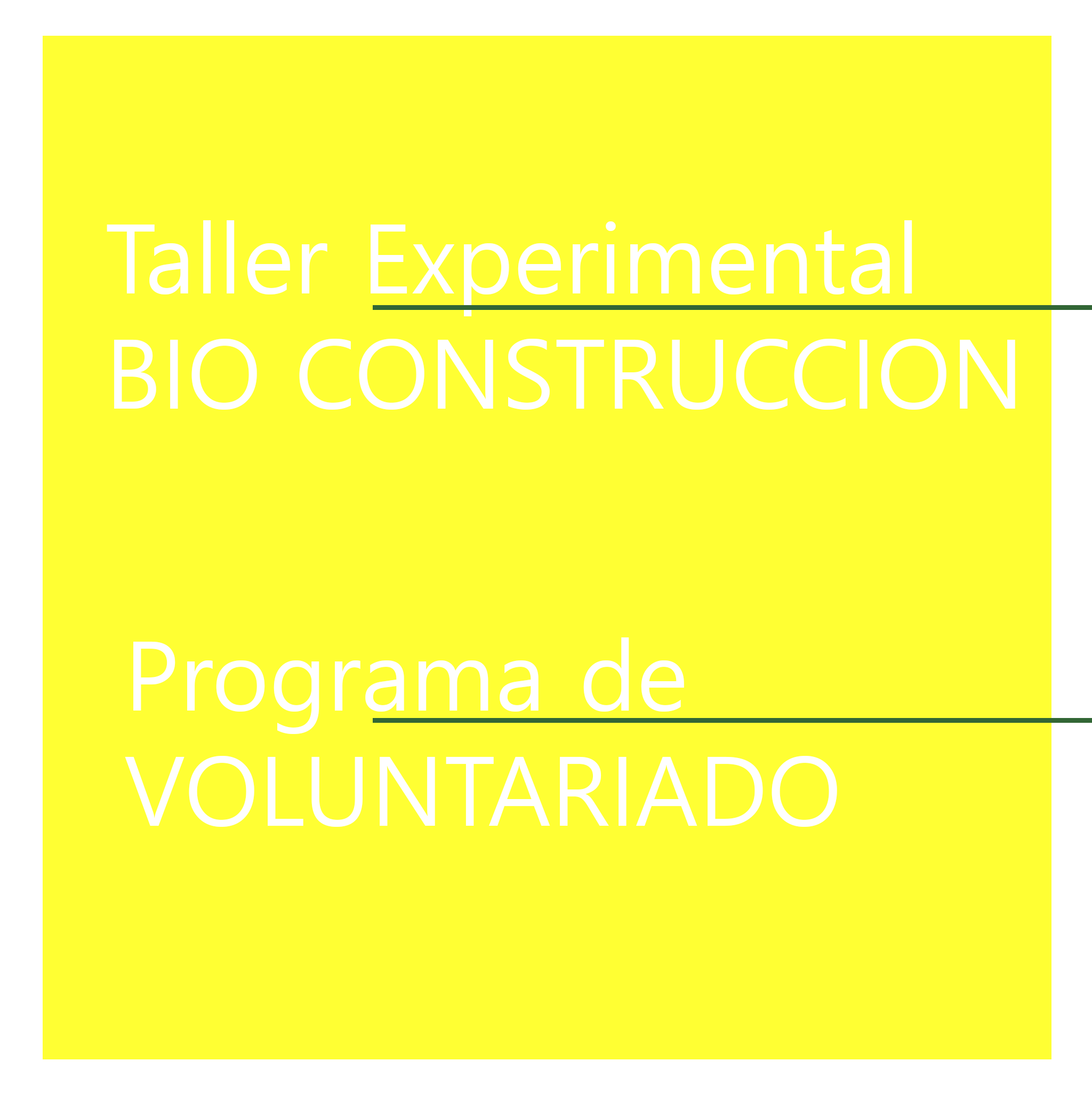 Taller Experimental
BIO CONSTRUCCION

Programa de
VOLUNTARIADO